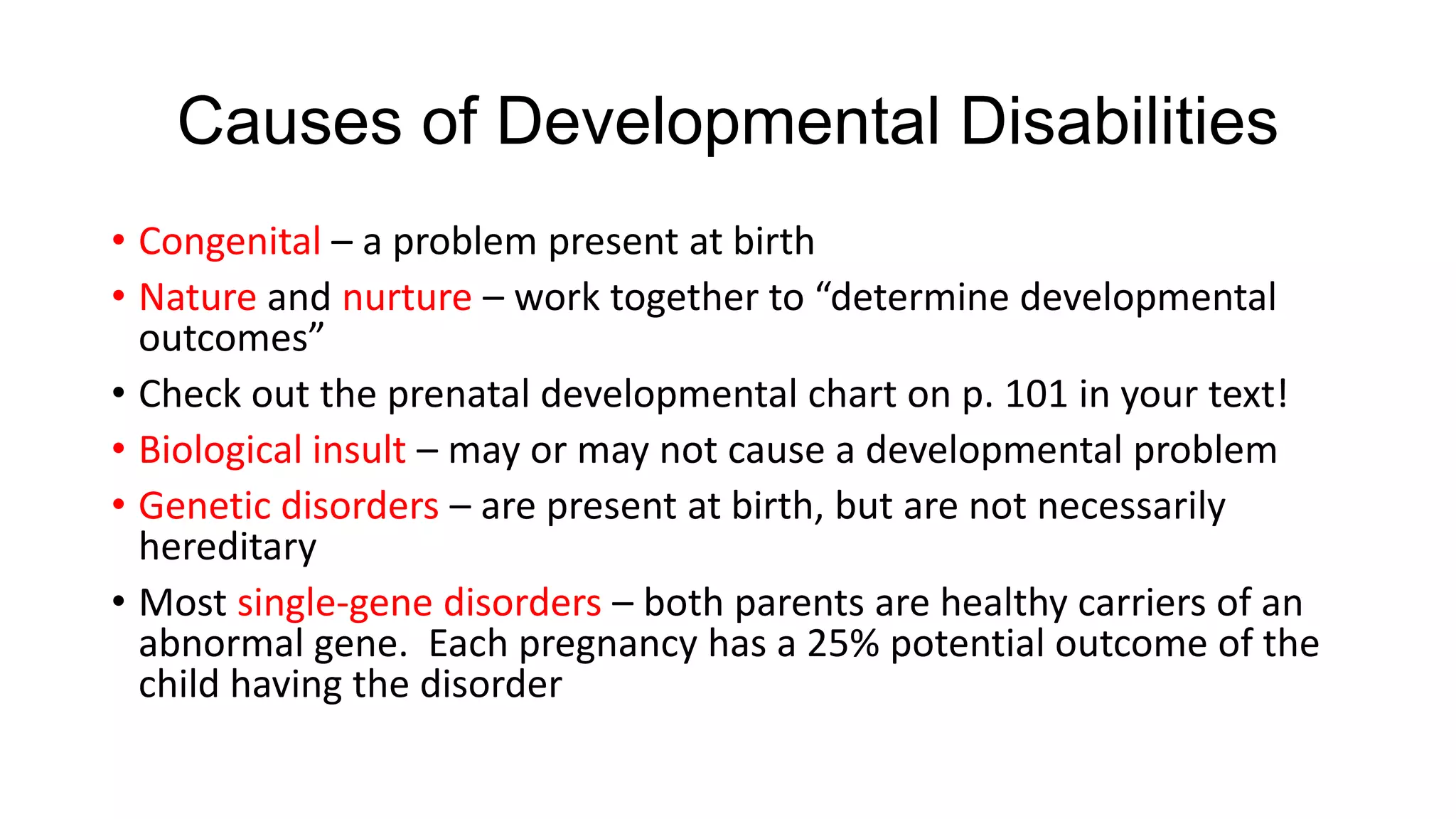 Causes of Developmental Disabilities

• Congenital – a problem present at birth
• Nature and nurture – work together to “determine developmental outcomes”
• Check out the prenatal developmental chart on p. 101 in your text!
• Biological insult – may or may not cause a developmental problem
• Genetic disorders – are present at birth, but are not necessarily hereditary
• Most single-gene disorders – both parents are healthy carriers of an abnormal gene. Each pregnancy has a 25% potential outcome of the child having the disorder